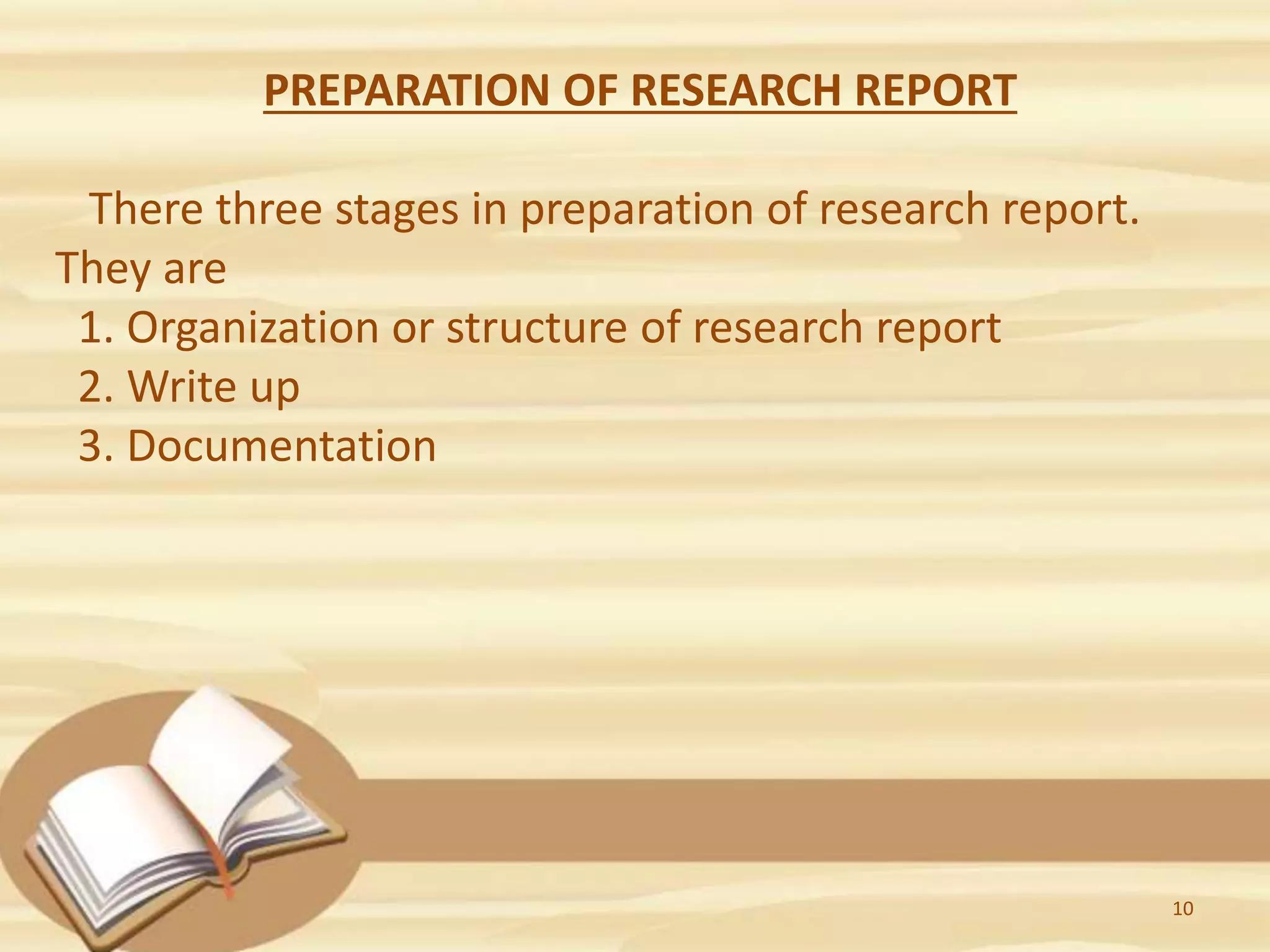 PREPARATION OF RESEARCH REPORT

There three stages in preparation of research report. They are

1. Organization or structure of research report
2. Write up
3. Documentation

10